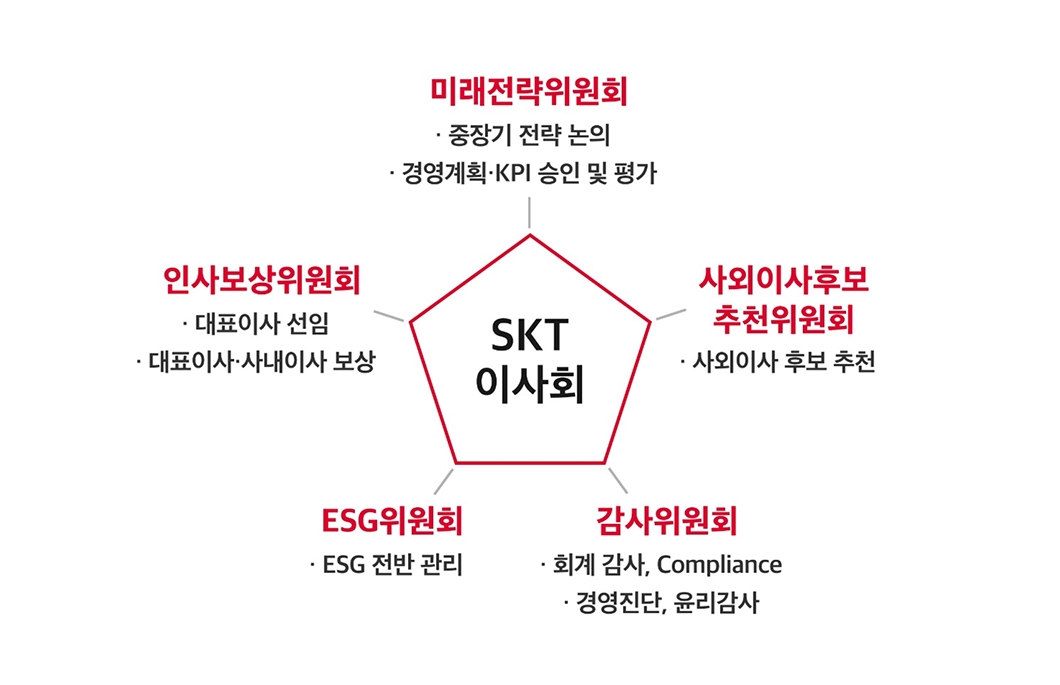 미래전략위원회
· 중장기 전략 논의
· 경영계획·KPI 승인 및 평가

인사보상위원회
· 대표이사 선임
· 대표이사·사내이사 보상

SKT
이사회

사외이사후보
추천위원회
· 사외이사 후보 추천

ESG위원회
· ESG 전반 관리

감사위원회
· 회계 감사, Compliance
· 경영진단, 윤리감사